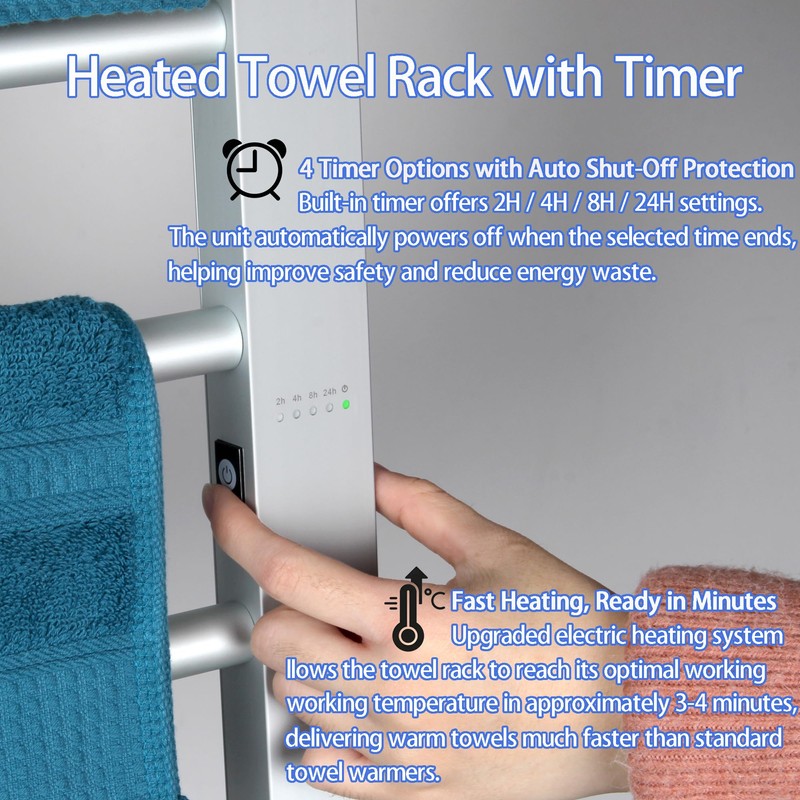 Heated Towel Rack with Timer

4 Timer Options with Auto Shut-Off Protection
Built-in timer offers 2H / 4H / 8H / 24H settings. The unit automatically powers off when the selected time ends, helping improve safety and reduce energy waste.

2h 4h 8h 24h

°C Fast Heating, Ready in Minutes
Upgraded electric heating system llows the towel rack to reach its optimal working working temperature in approximately 3-4 minutes, delivering warm towels much faster than standard towel warmers.